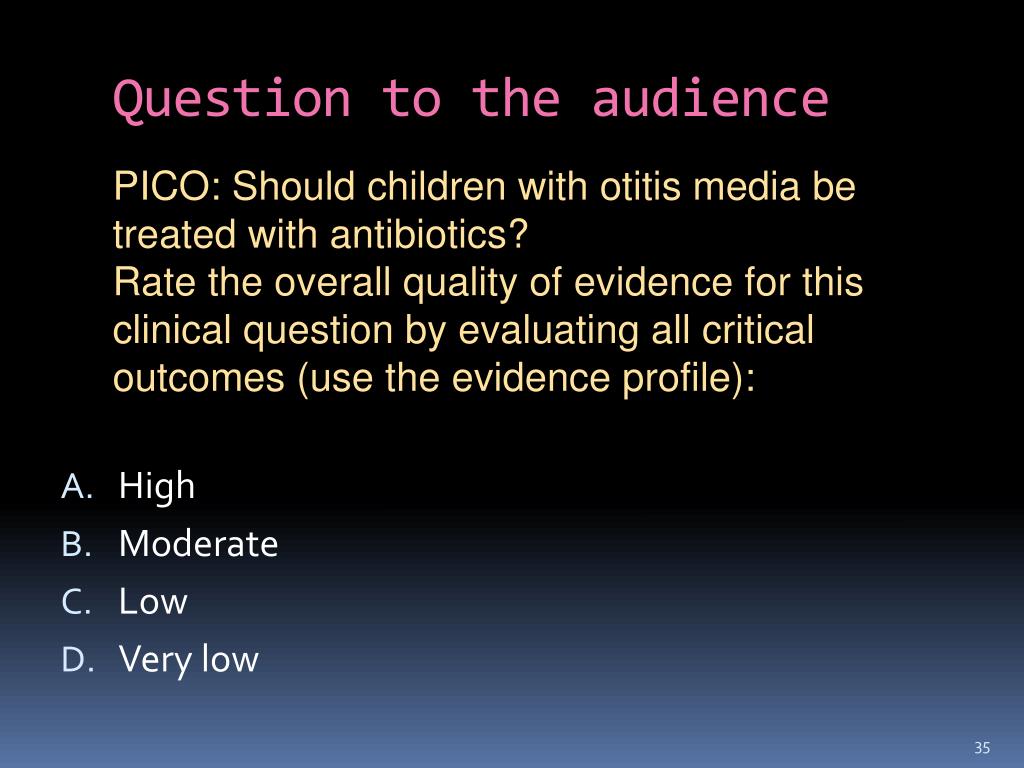 Question to the audience

PICO: Should children with otitis media be treated with antibiotics?
Rate the overall quality of evidence for this clinical question by evaluating all critical outcomes (use the evidence profile):

A. High
B. Moderate
C. Low
D. Very low

35